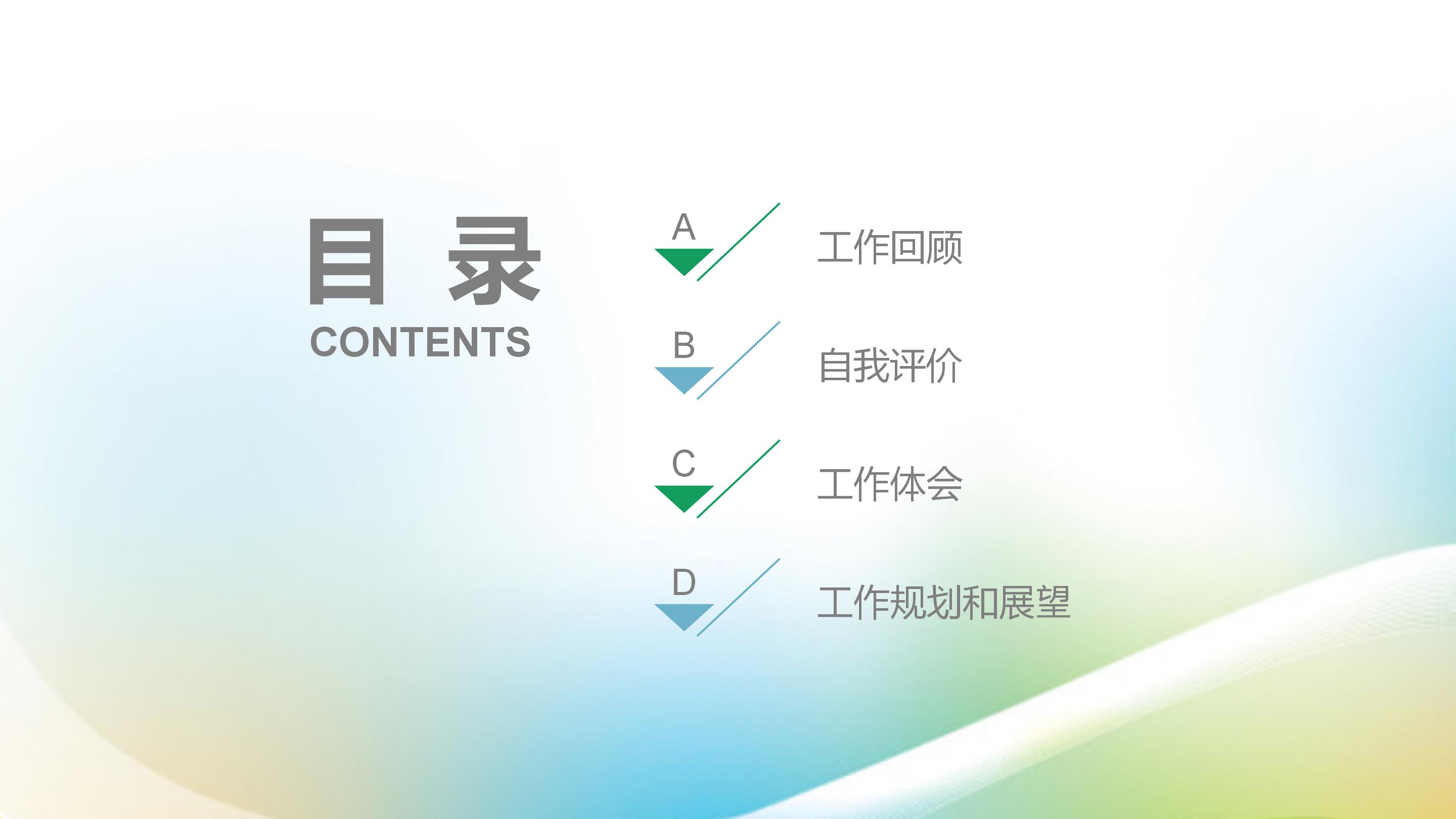 目 录
CONTENTS

A
工作回顾

B
自我评价

C
工作体会

D
工作规划和展望